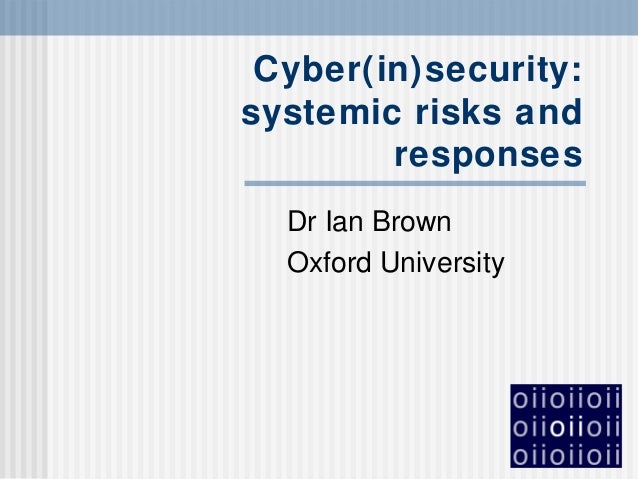 Cyber(in)security: systemic risks and responses

Dr Ian Brown
Oxford University

oiioiioii
oiioiioii
oiioiioii